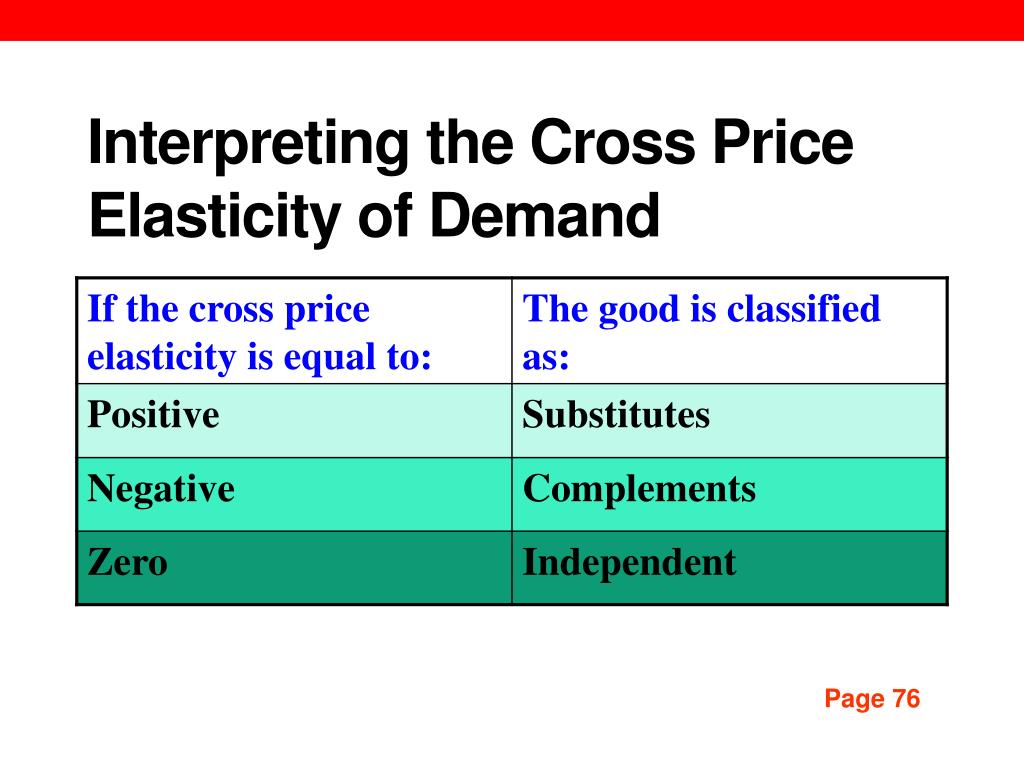 Interpreting the Cross Price Elasticity of Demand

| If the cross price elasticity is equal to: | The good is classified as: |
|---|---|
| Positive | Substitutes |
| Negative | Complements |
| Zero | Independent |

Page 76